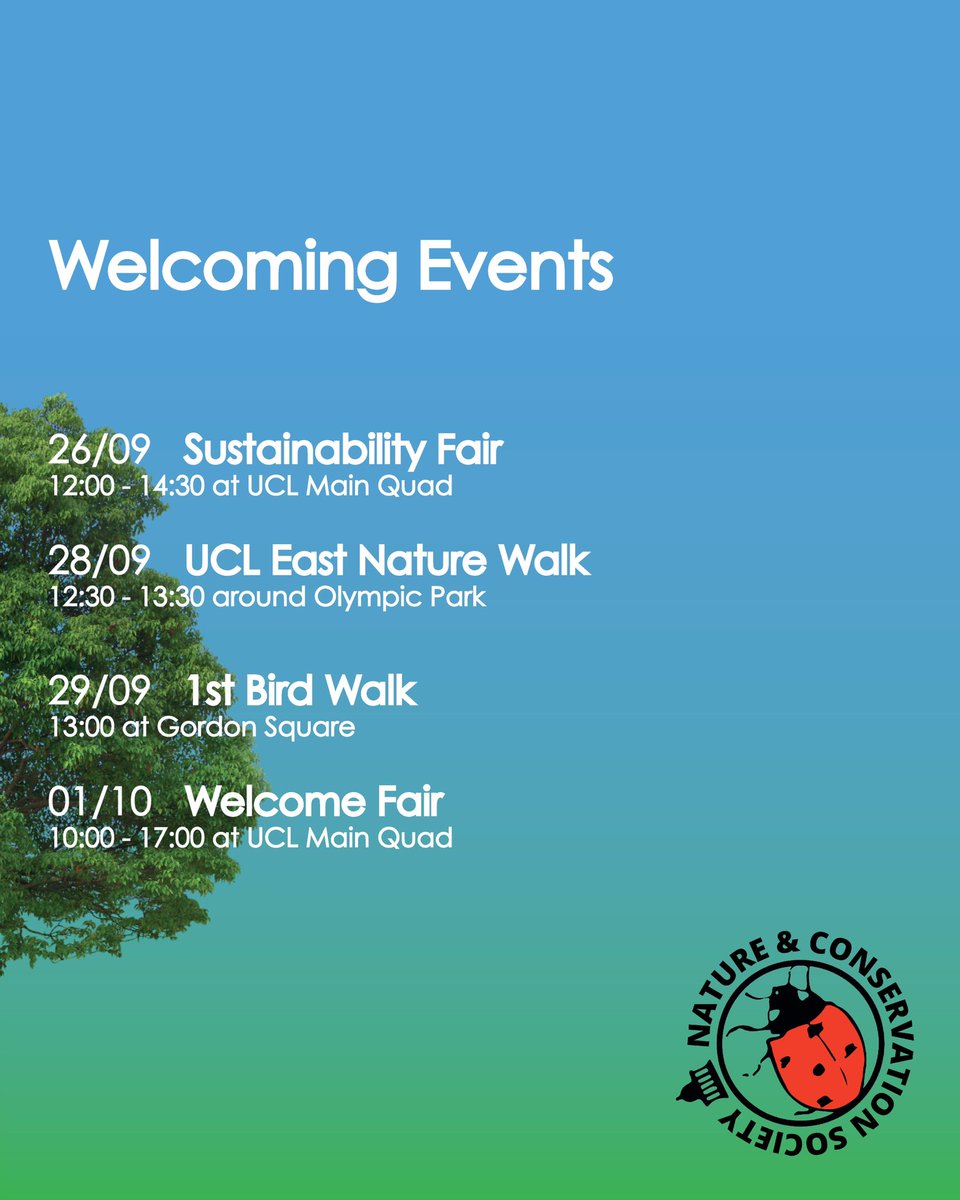 Welcoming Events

26/09 Sustainability Fair
12:00 - 14:30 at UCL Main Quad

28/09 UCL East Nature Walk
12:30 - 13:30 around Olympic Park

29/09 1st Bird Walk
13:00 at Gordon Square

01/10 Welcome Fair
10:00 - 17:00 at UCL Main Quad

NATURE & CONSERVATION SOCIETY